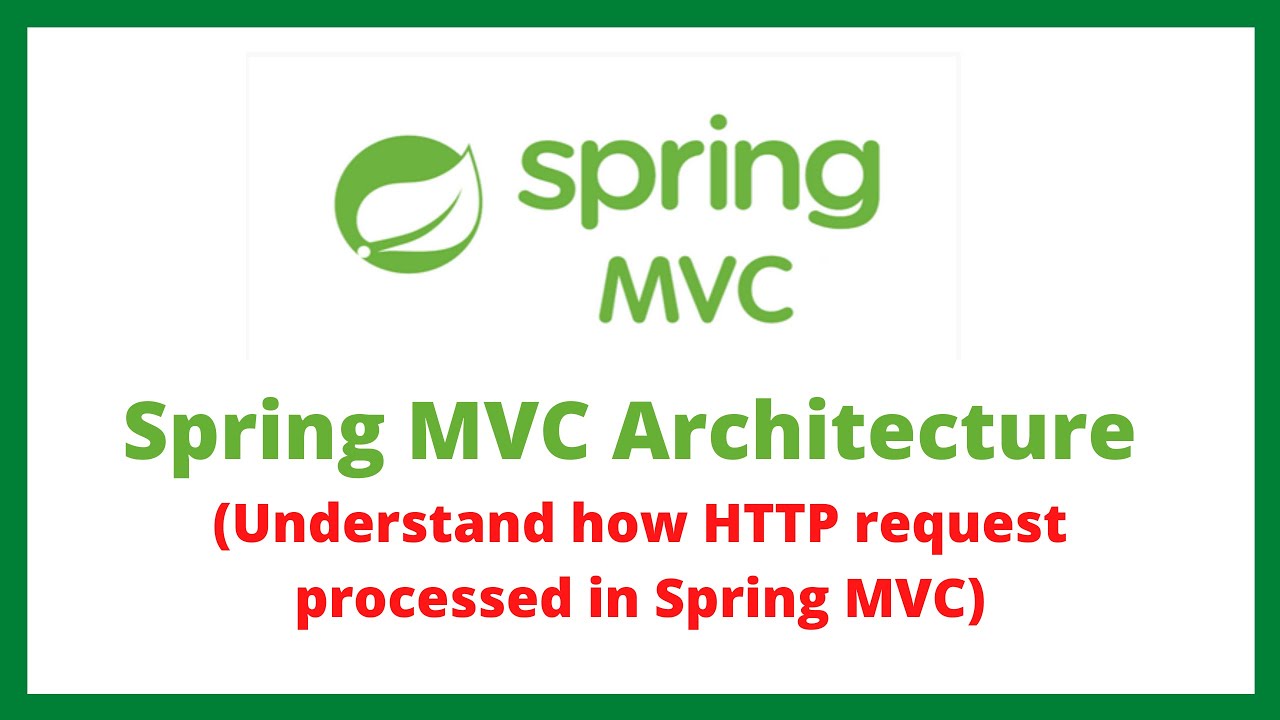 spring
MVC

Spring MVC Architecture
(Understand how HTTP request processed in Spring MVC)